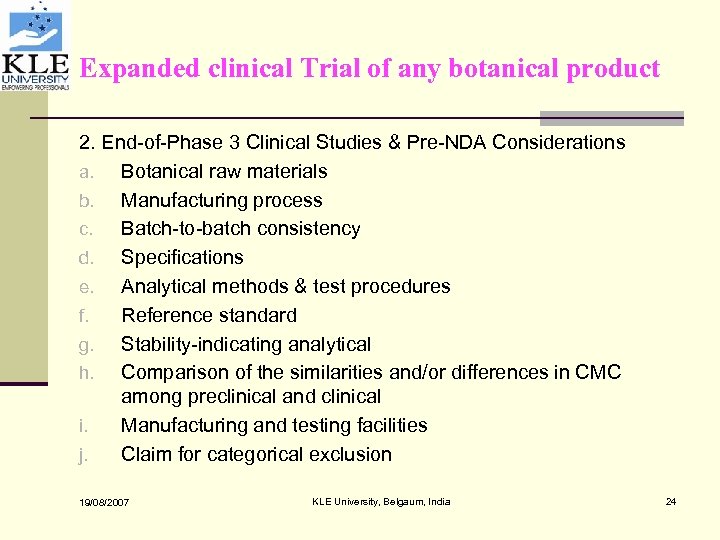 KLE UNIVERSITY
EMPOWERING PROFESSIONALS

Expanded clinical Trial of any botanical product

2. End-of-Phase 3 Clinical Studies & Pre-NDA Considerations
a. Botanical raw materials
b. Manufacturing process
c. Batch-to-batch consistency
d. Specifications
e. Analytical methods & test procedures
f. Reference standard
g. Stability-indicating analytical
h. Comparison of the similarities and/or differences in CMC among preclinical and clinical
i. Manufacturing and testing facilities
j. Claim for categorical exclusion

19/08/2007 KLE University, Belgaum, India 24